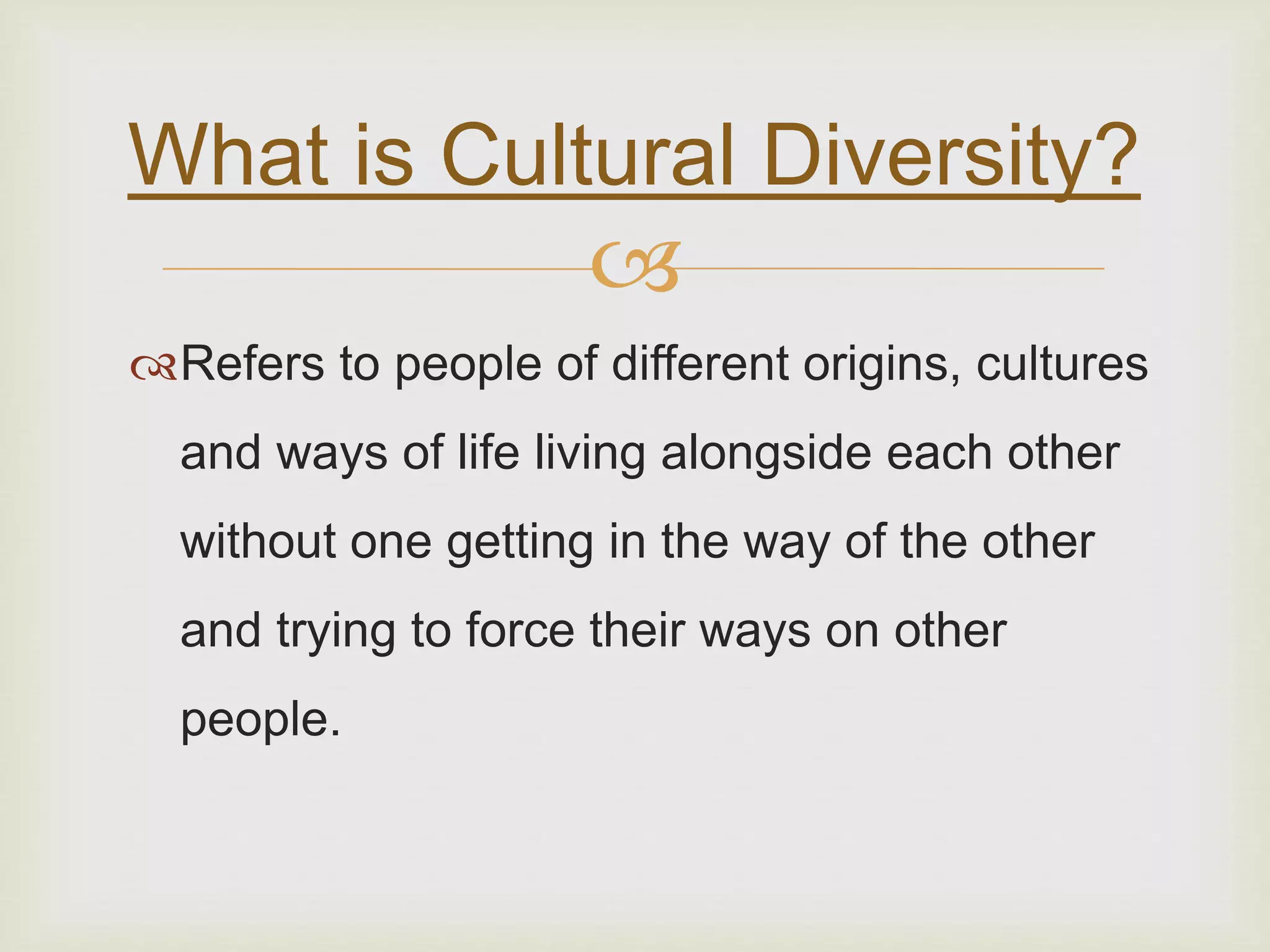 What is Cultural Diversity?

Refers to people of different origins, cultures and ways of life living alongside each other without one getting in the way of the other and trying to force their ways on other people.